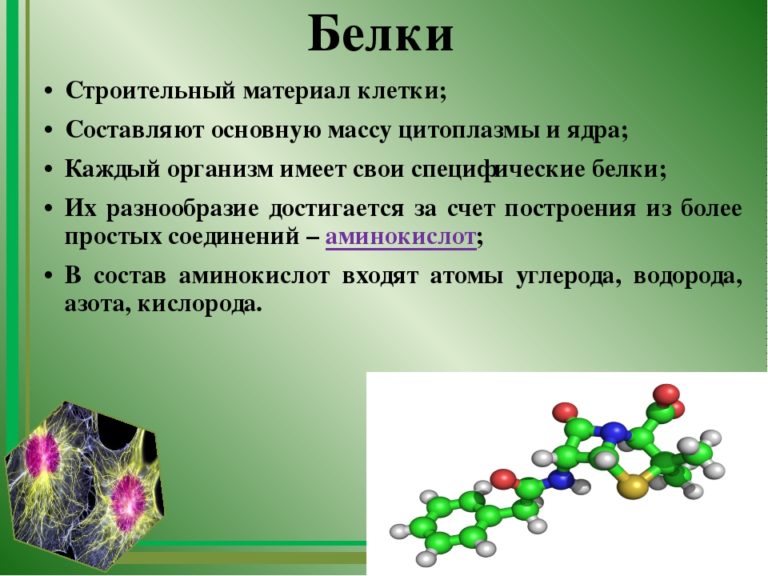 Белки

• Строительный материал клетки;
• Составляют основную массу цитоплазмы и ядра;
• Каждый организм имеет свои специфические белки;
• Их разнообразие достигается за счет построения из более простых соединений – аминокислот;
• В состав аминокислот входят атомы углерода, водорода, азота, кислорода.